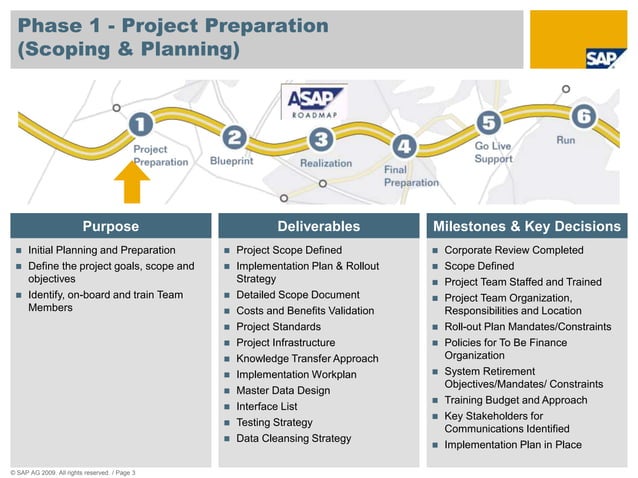 Phase 1 - Project Preparation (Scoping & Planning)

SAP

ASAP ROADMAP

1 Project Preparation

2 Blueprint

3 Realization

4 Final Preparation

5 Go Live Support

6 Run

Purpose

- Initial Planning and Preparation
- Define the project goals, scope and objectives
- Identify, on-board and train Team Members

Deliverables

- Project Scope Defined
- Implementation Plan & Rollout Strategy
- Detailed Scope Document
- Costs and Benefits Validation
- Project Standards
- Project Infrastructure
- Knowledge Transfer Approach
- Implementation Workplan
- Master Data Design
- Interface List
- Testing Strategy
- Data Cleansing Strategy

Milestones & Key Decisions

- Corporate Review Completed
- Scope Defined
- Project Team Staffed and Trained
- Project Team Organization, Responsibilities and Location
- Roll-out Plan Mandates/Constraints
- Policies for To Be Finance Organization
- System Retirement Objectives/Mandates/ Constraints
- Training Budget and Approach
- Key Stakeholders for Communications Identified
- Implementation Plan in Place

© SAP AG 2009. All rights reserved. / Page 3